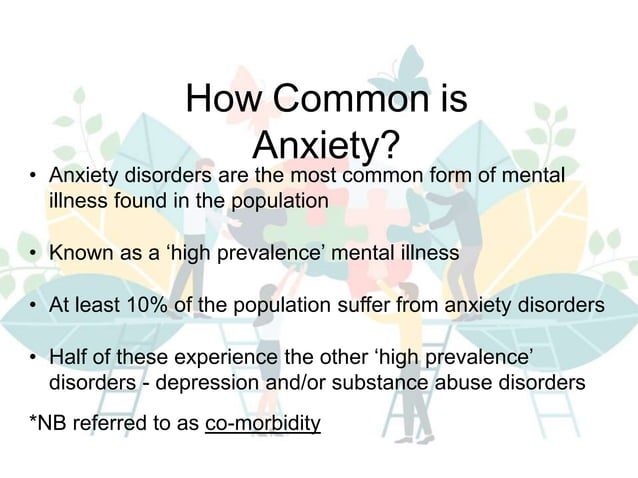 How Common is Anxiety?

• Anxiety disorders are the most common form of mental illness found in the population

• Known as a ‘high prevalence’ mental illness

• At least 10% of the population suffer from anxiety disorders

• Half of these experience the other ‘high prevalence’ disorders - depression and/or substance abuse disorders

*NB referred to as co-morbidity